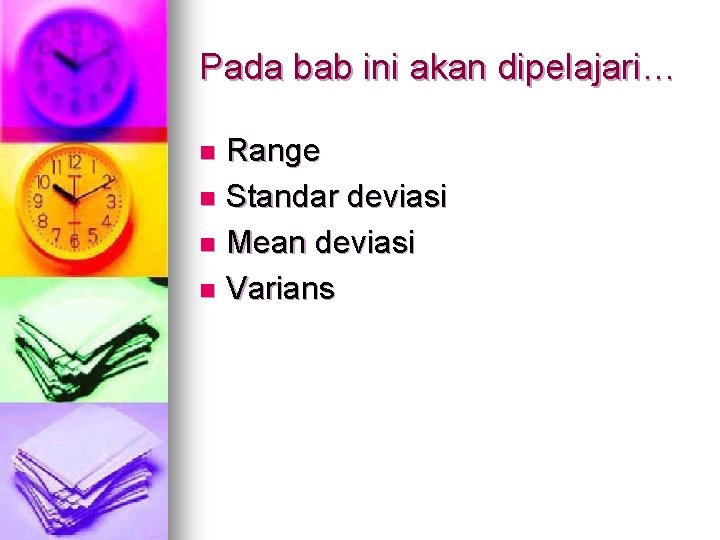 Pada bab ini akan dipelajari…

- Range
- Standar deviasi
- Mean deviasi
- Varians